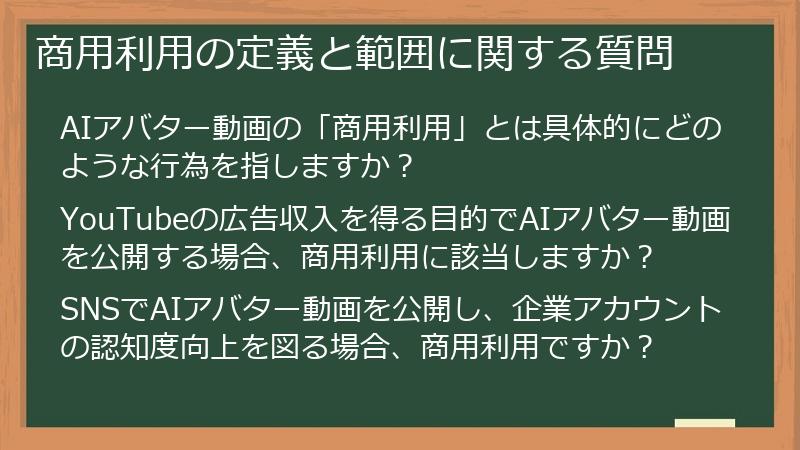 商用利用の定義と範囲に関する質問

AIアバター動画の「商用利用」とは具体的にどのような行為を指しますか？

YouTubeの広告収入を得る目的でAIアバター動画を公開する場合、商用利用に該当しますか？

SNSでAIアバター動画を公開し、企業アカウントの認知度向上を図る場合、商用利用ですか？